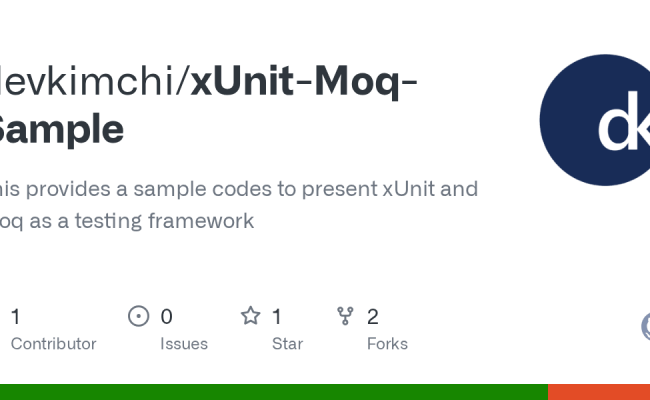 levkimchi/xUnit-Moq-Sample

his provides a sample codes to present xUnit and oq as a testing framework

1 Contributor

0 Issues

1 Star

2 Forks

dk